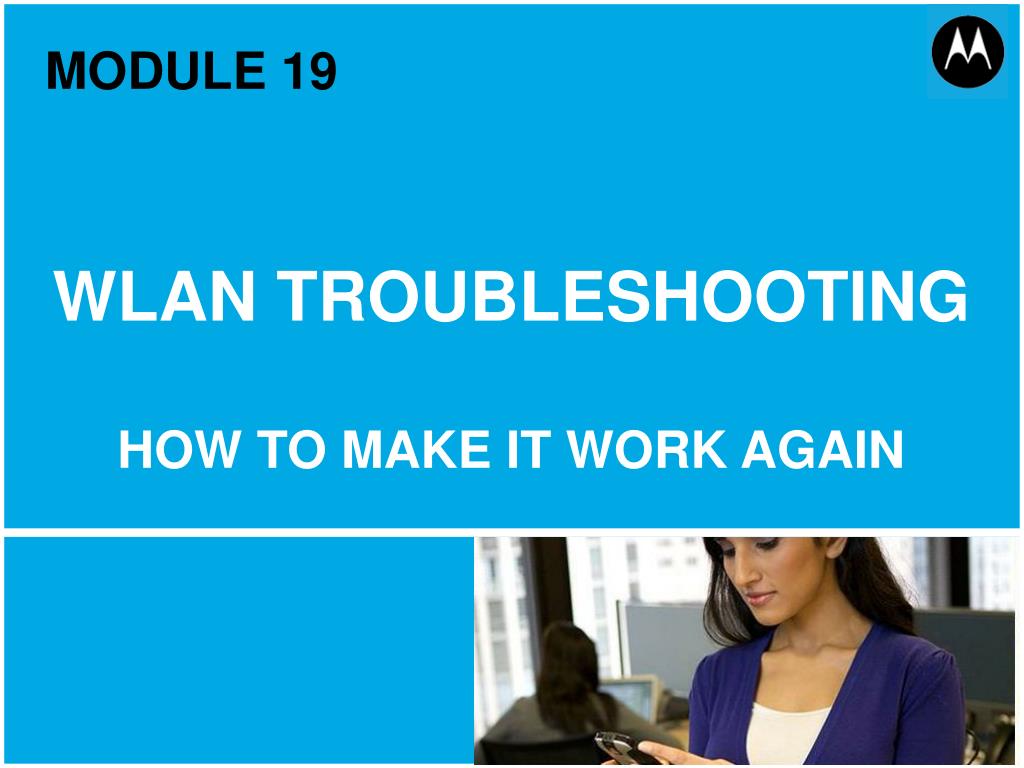 MODULE 19

WLAN TROUBLESHOOTING

HOW TO MAKE IT WORK AGAIN